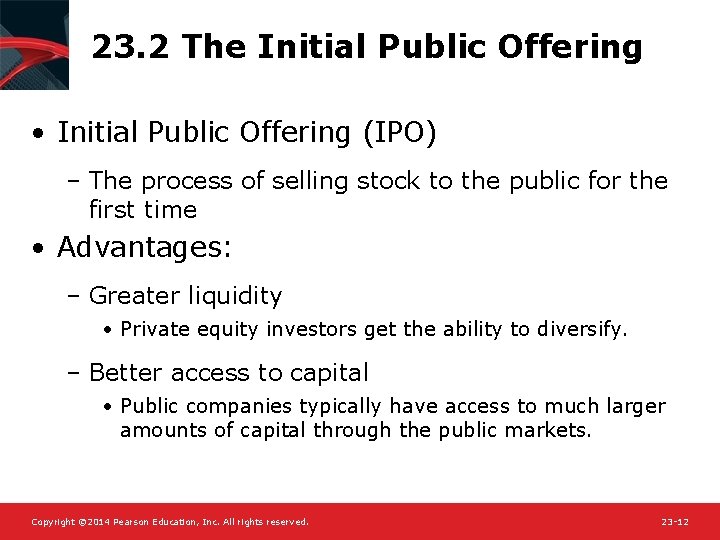 23.2 The Initial Public Offering

• Initial Public Offering (IPO)

– The process of selling stock to the public for the first time

• Advantages:

– Greater liquidity

• Private equity investors get the ability to diversify.

– Better access to capital

• Public companies typically have access to much larger amounts of capital through the public markets.

Copyright ©2014 Pearson Education, Inc. All rights reserved.

23-12